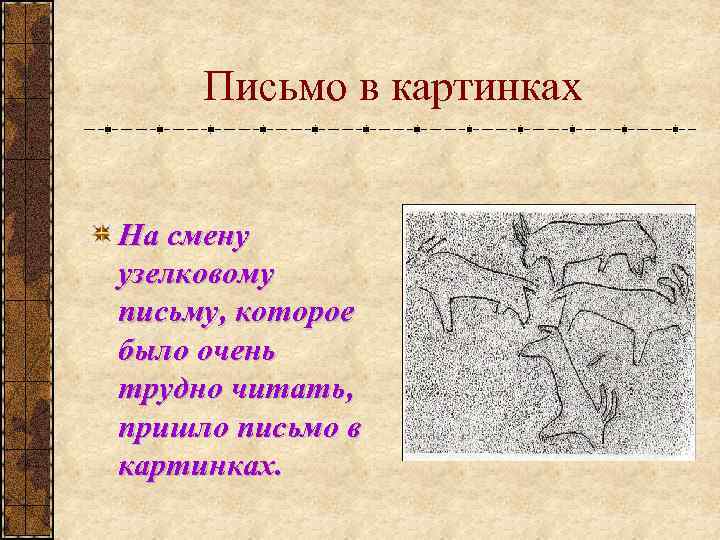 Письмо в картинках

На смену узелковому письму, которое было очень трудно читать, пришло письмо в картинках.